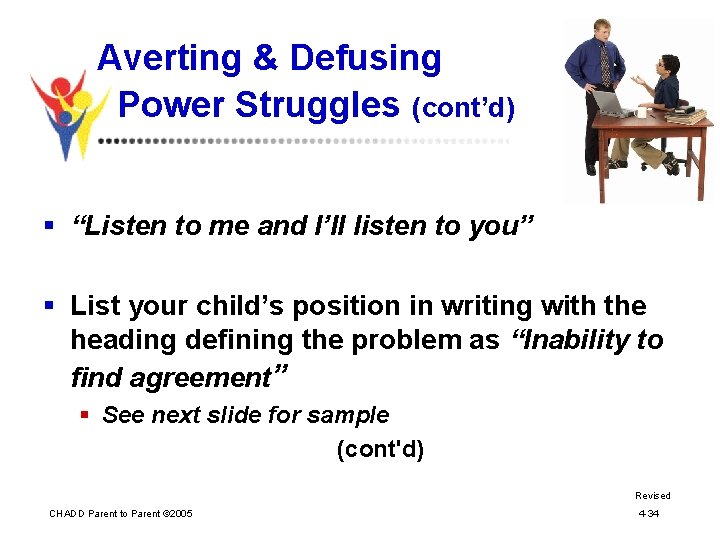 Averting & Defusing Power Struggles (cont'd)

▪ "Listen to me and I'll listen to you"

▪ List your child's position in writing with the heading defining the problem as "Inability to find agreement"

▪ See next slide for sample

(cont'd)

Revised

CHADD Parent to Parent ©2005

4-34